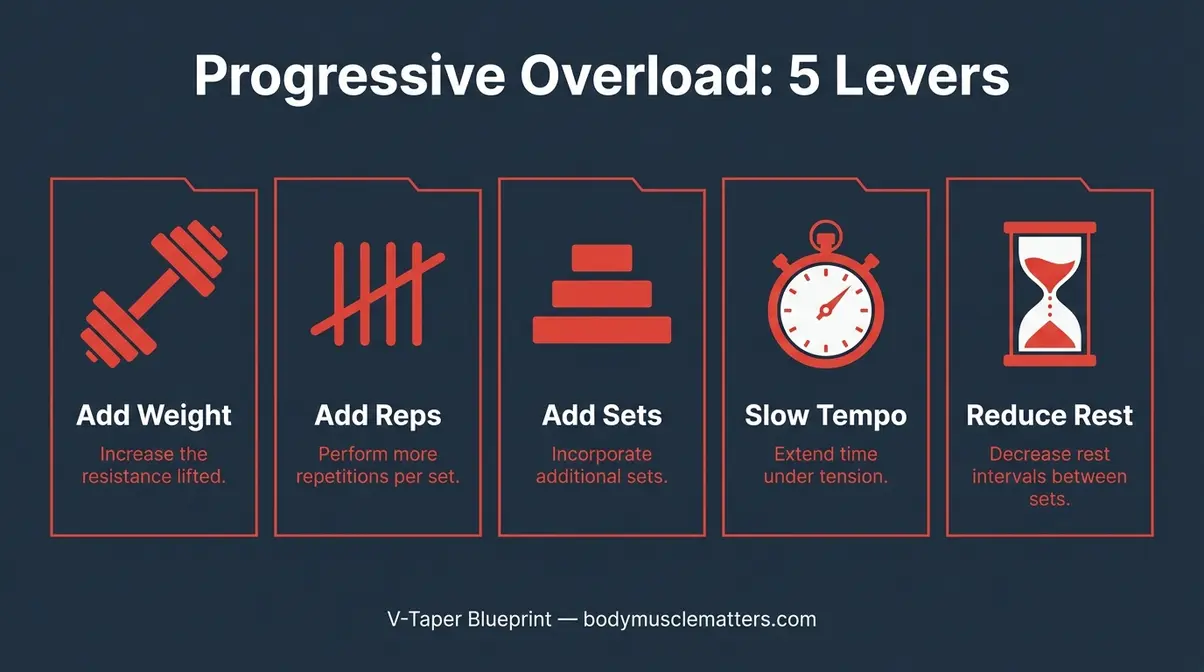 Progressive Overload: 5 Levers

Add Weight
Increase the resistance lifted.

Add Reps
Perform more repetitions per set.

Add Sets
Incorporate additional sets.

Slow Tempo
Extend time under tension.

Reduce Rest
Decrease rest intervals between sets.

V-Taper Blueprint — bodymusclematters.com